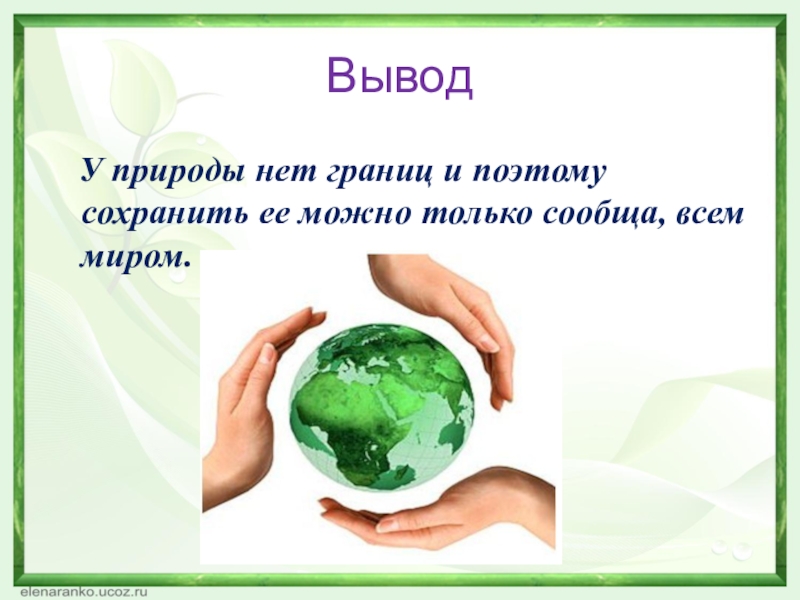 Вывод

У природы нет границ и поэтому сохранить ее можно только сообща, всем миром.

elenaranko.ucoz.ru